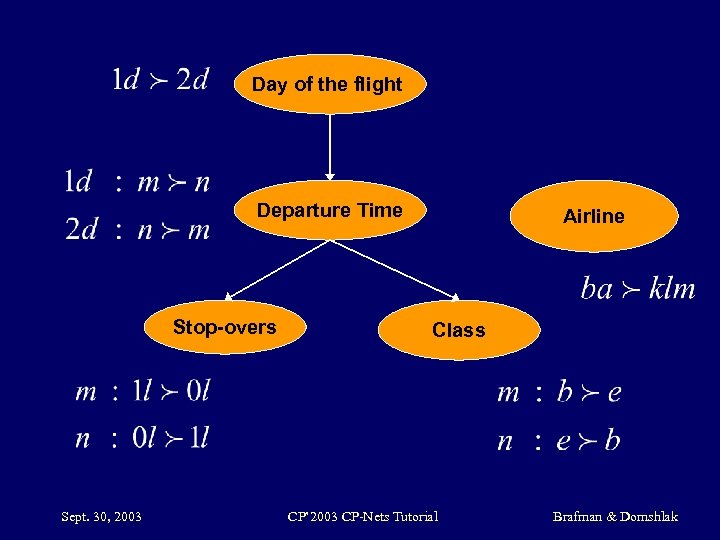 $1d \succ 2d$

Day of the flight

$1d : m \succ n$

$2d : n \succ m$

Departure Time

Airline

$ba \succ klm$

Stop-overs

Class

$m : 1l \succ 0l$

$n : 0l \succ 1l$

$m : b \succ e$

$n : e \succ b$

Sept. 30, 2003

CP'2003 CP-Nets Tutorial

Brafman & Domshlak